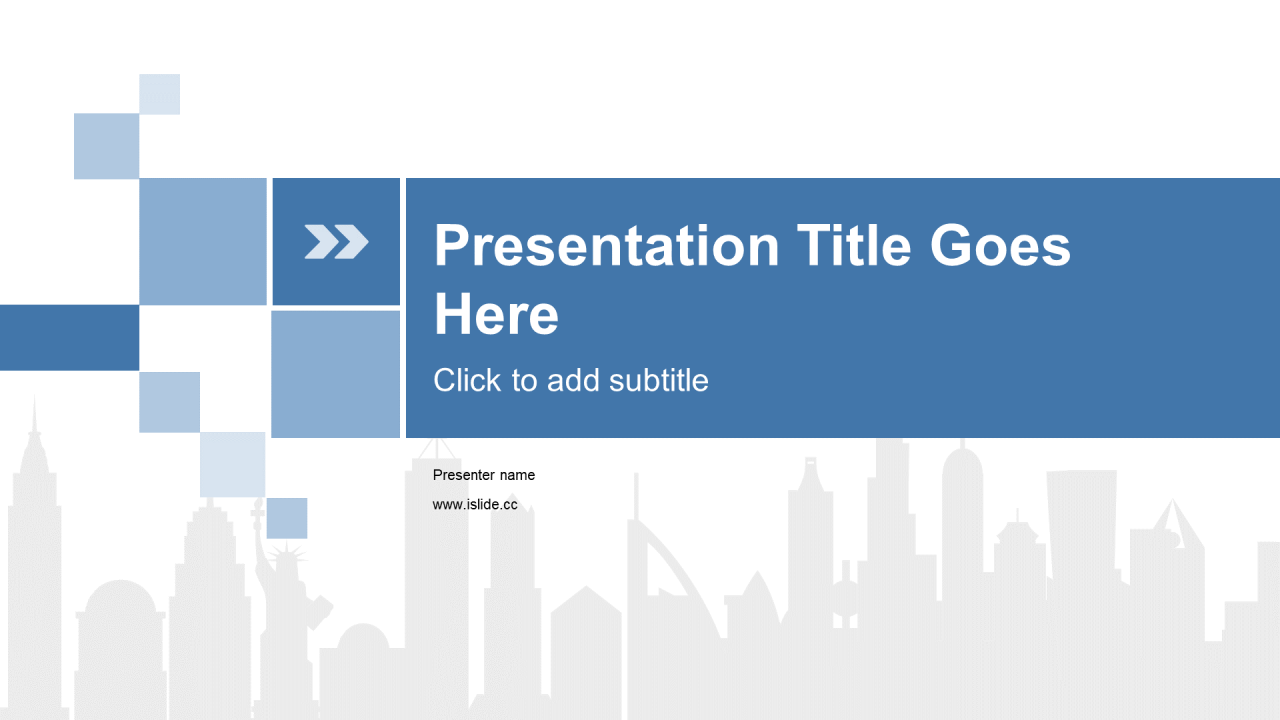 Presentation Title Goes Here

Click to add subtitle

Presenter name

www.islide.cc